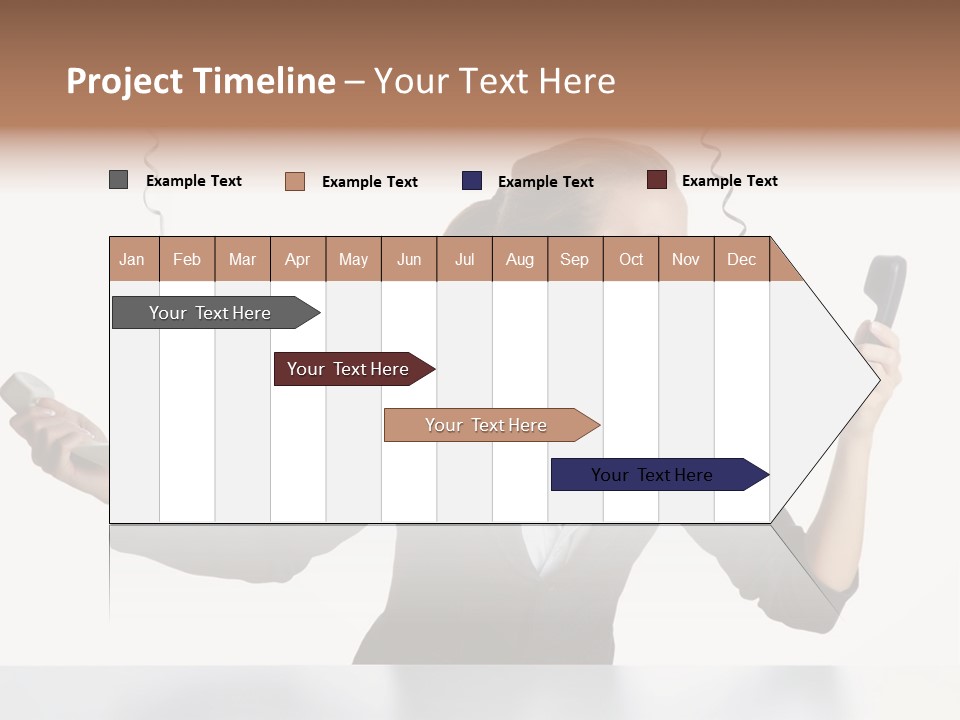 Project Timeline – Your Text Here

Example Text   Example Text   Example Text   Example Text

| Jan | Feb | Mar | Apr | May | Jun | Jul | Aug | Sep | Oct | Nov | Dec |
|---|---|---|---|---|---|---|---|---|---|---|---|

Your Text Here

Your Text Here

Your Text Here

Your Text Here